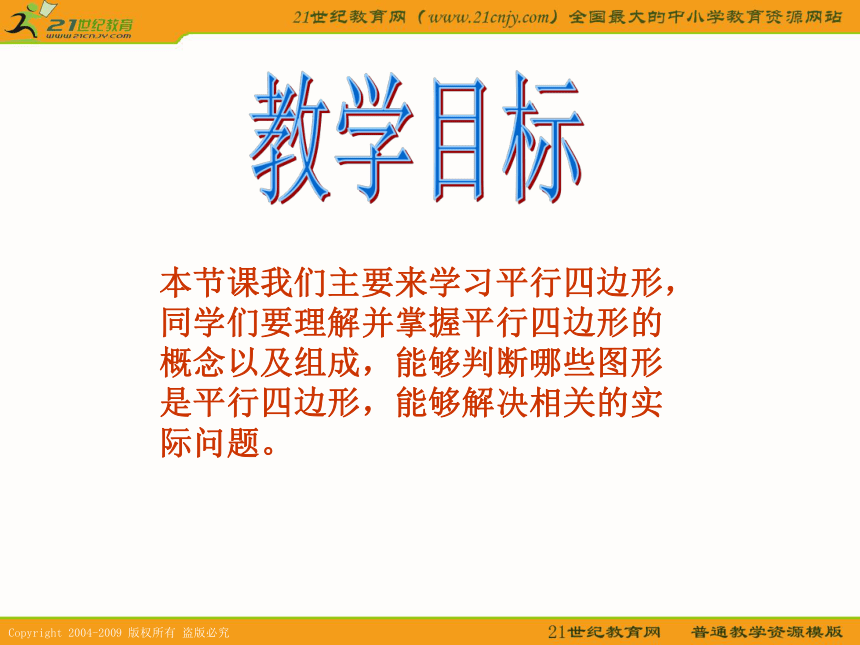 21世纪教育
www.21cnjy.com

21世纪教育网（www.21cnjy.com）全国最大的中小学教育资源网站

教学目标

本节课我们主要来学习平行四边形，同学们要理解并掌握平行四边形的概念以及组成，能够判断哪些图形是平行四边形，能够解决相关的实际问题。

Copyright 2004-2009 版权所有 盗版必究

21世纪教育网 普通教学资源模版